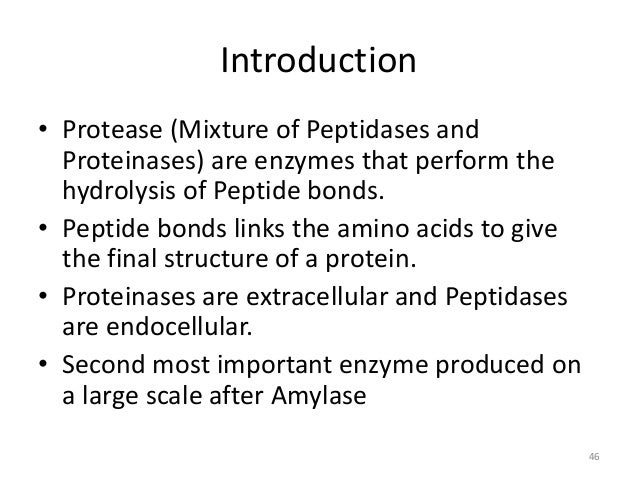 Introduction

• Protease (Mixture of Peptidases and Proteinases) are enzymes that perform the hydrolysis of Peptide bonds.

• Peptide bonds links the amino acids to give the final structure of a protein.

• Proteinases are extracellular and Peptidases are endocellular.

• Second most important enzyme produced on a large scale after Amylase

46